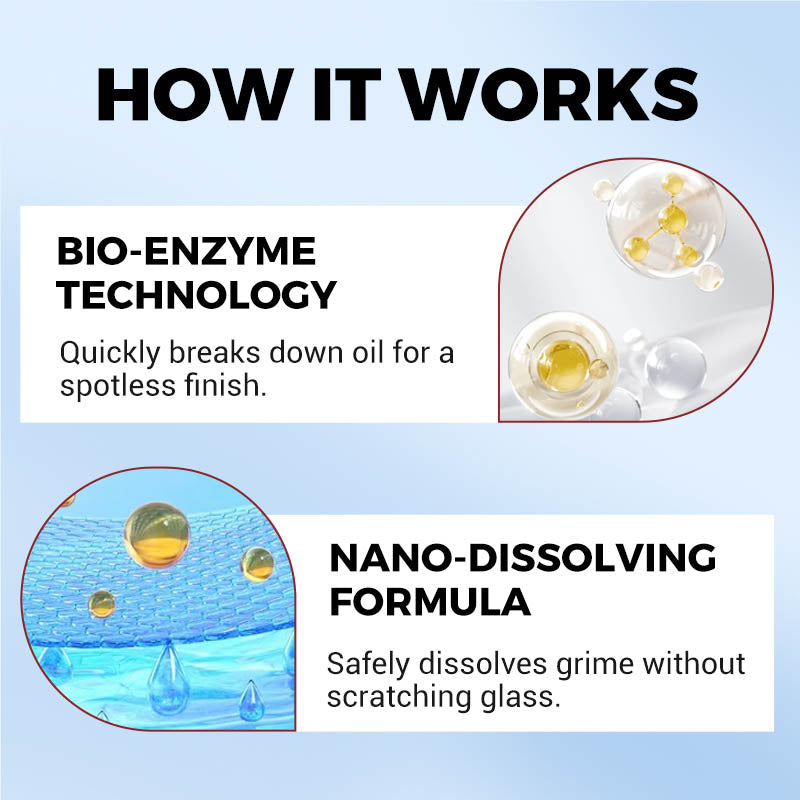 HOW IT WORKS

BIO-ENZYME TECHNOLOGY

Quickly breaks down oil for a spotless finish.

NANO-DISSOLVING FORMULA

Safely dissolves grime without scratching glass.